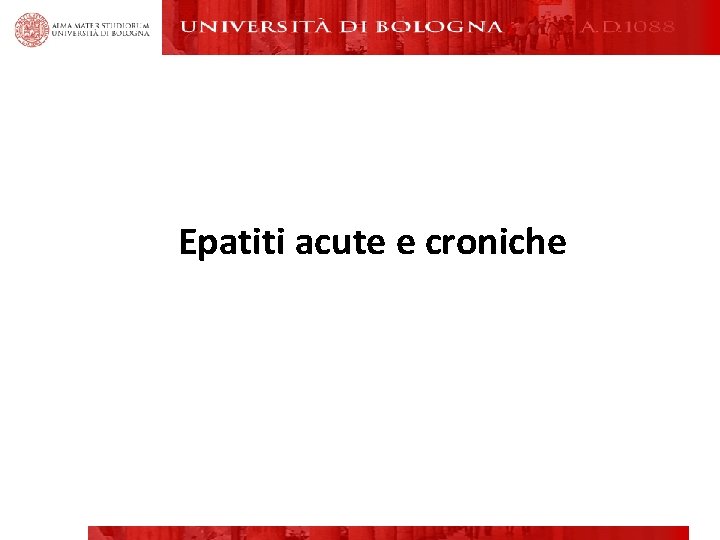 ALMA MATER STUDIORUM
UNIVERSITÀ DI BOLOGNA

UNIVERSITÀ DI BOLOGNA A.D.1088

Epatiti acute e croniche